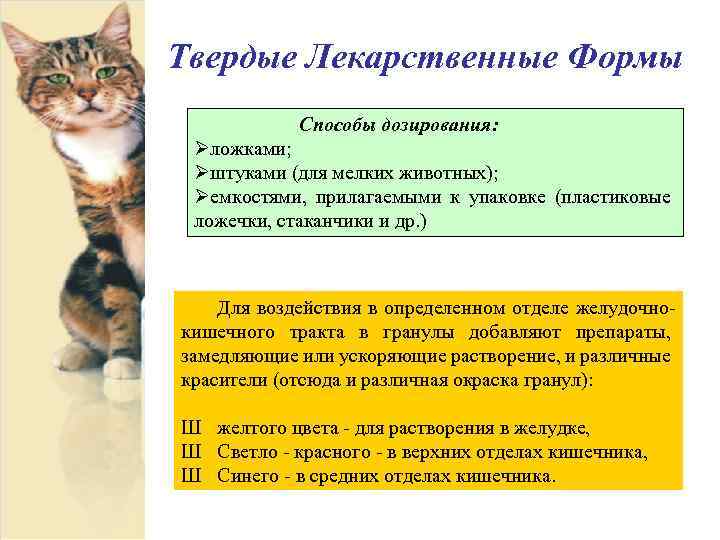 Твердые Лекарственные Формы

Способы дозирования:
➢ложками;
➢штуками (для мелких животных);
➢емкостями, прилагаемыми к упаковке (пластиковые ложечки, стаканчики и др.)

Для воздействия в определенном отделе желудочно-кишечного тракта в гранулы добавляют препараты, замедляющие или ускоряющие растворение, и различные красители (отсюда и различная окраска гранул):

Ш желтого цвета - для растворения в желудке,
Ш Светло - красного - в верхних отделах кишечника,
Ш Синего - в средних отделах кишечника.